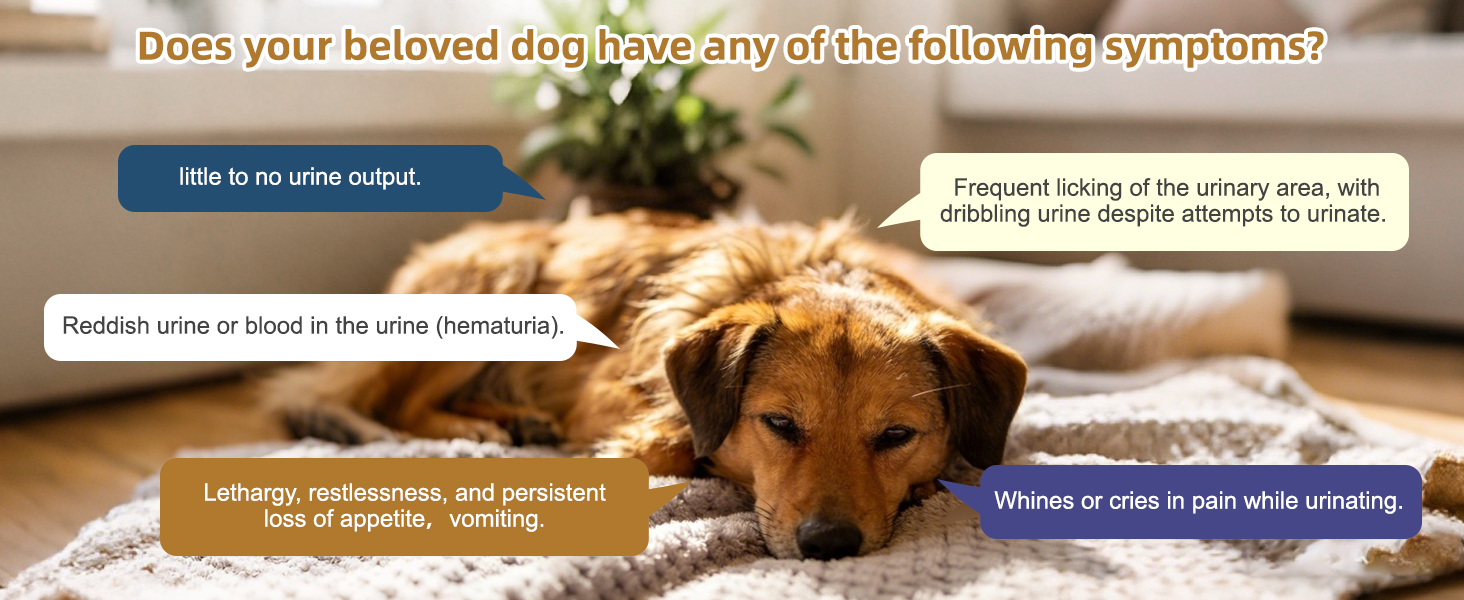 Does your beloved dog have any of the following symptoms?

little to no urine output.

Frequent licking of the urinary area, with dribbling urine despite attempts to urinate.

Reddish urine or blood in the urine (hematuria).

Lethargy, restlessness, and persistent loss of appetite， vomiting.

Whines or cries in pain while urinating.